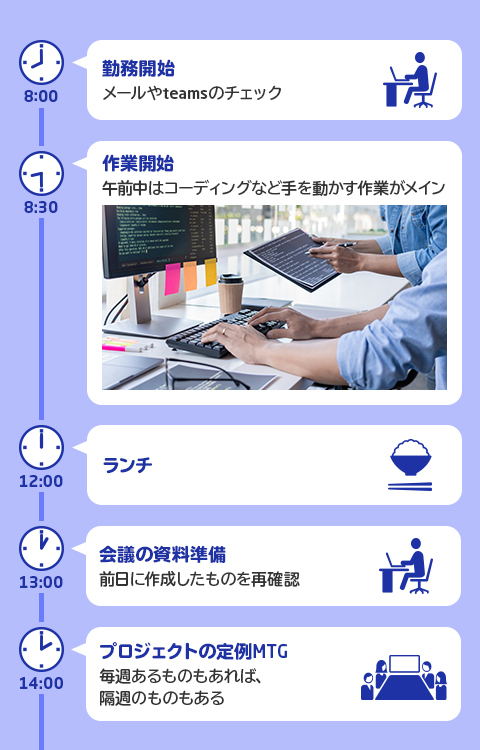 8:00
勤務開始
メールやteamsのチェック

8:30
作業開始
午前中はコーディングなど手を動かす作業がメイン

12:00
ランチ

13:00
会議の資料準備
前日に作成したものを再確認

14:00
プロジェクトの定例MTG
毎週あるものもあれば、隔週のものもある